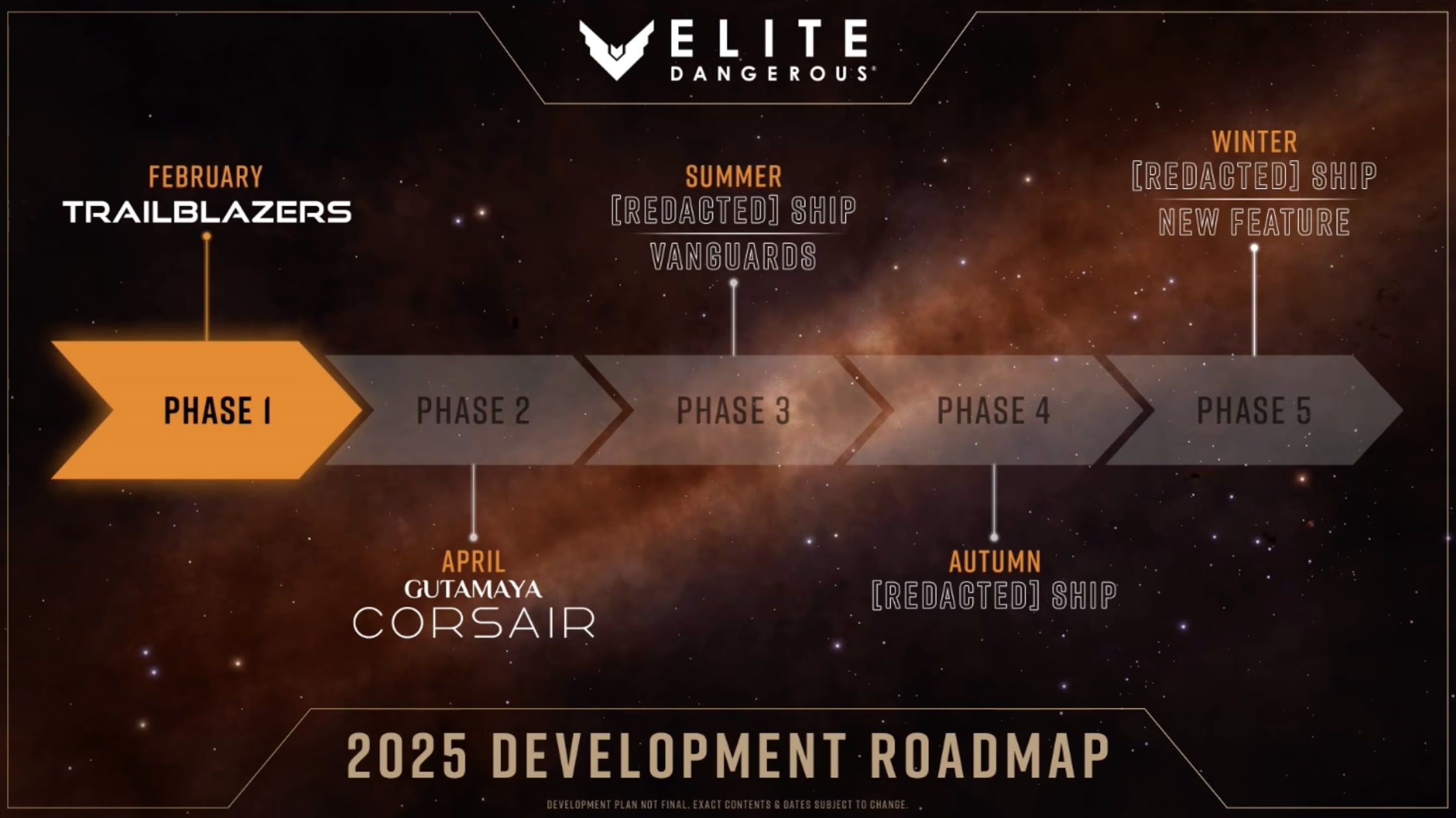 ELITE DANGEROUS

FEBRUARY
TRAILBLAZERS

SUMMER
[REDACTED] SHIP
VANGUARDS

WINTER
[REDACTED] SHIP
NEW FEATURE

PHASE 1

PHASE 2

PHASE 3

PHASE 4

PHASE 5

APRIL
GUTAMAYA
CORSAIR

AUTUMN
[REDACTED] SHIP

2025 DEVELOPMENT ROADMAP

DEVELOPMENT PLAN NOT FINAL. EXACT CONTENTS & DATES SUBJECT TO CHANGE.